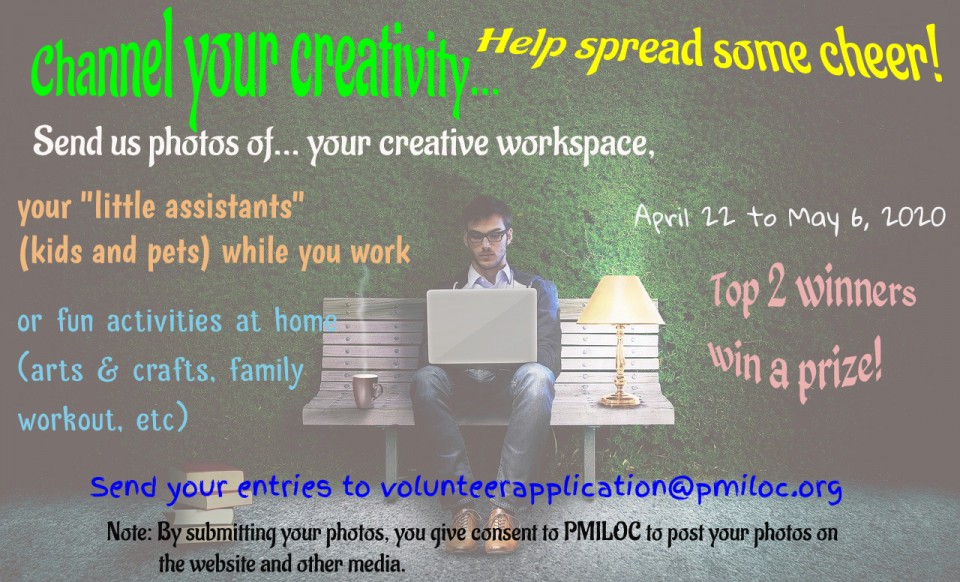 Channel your creativity...
Help spread some cheer!

Send us photos of... your creative workspace,

your "little assistants" (kids and pets) while you work

or fun activities at home (arts & crafts, family workout, etc)

April 22 to May 6, 2020

Top 2 winners win a prize!

Send your entries to volunteerapplication@pmiloc.org

Note: By submitting your photos, you give consent to PMILOC to post your photos on the website and other media.